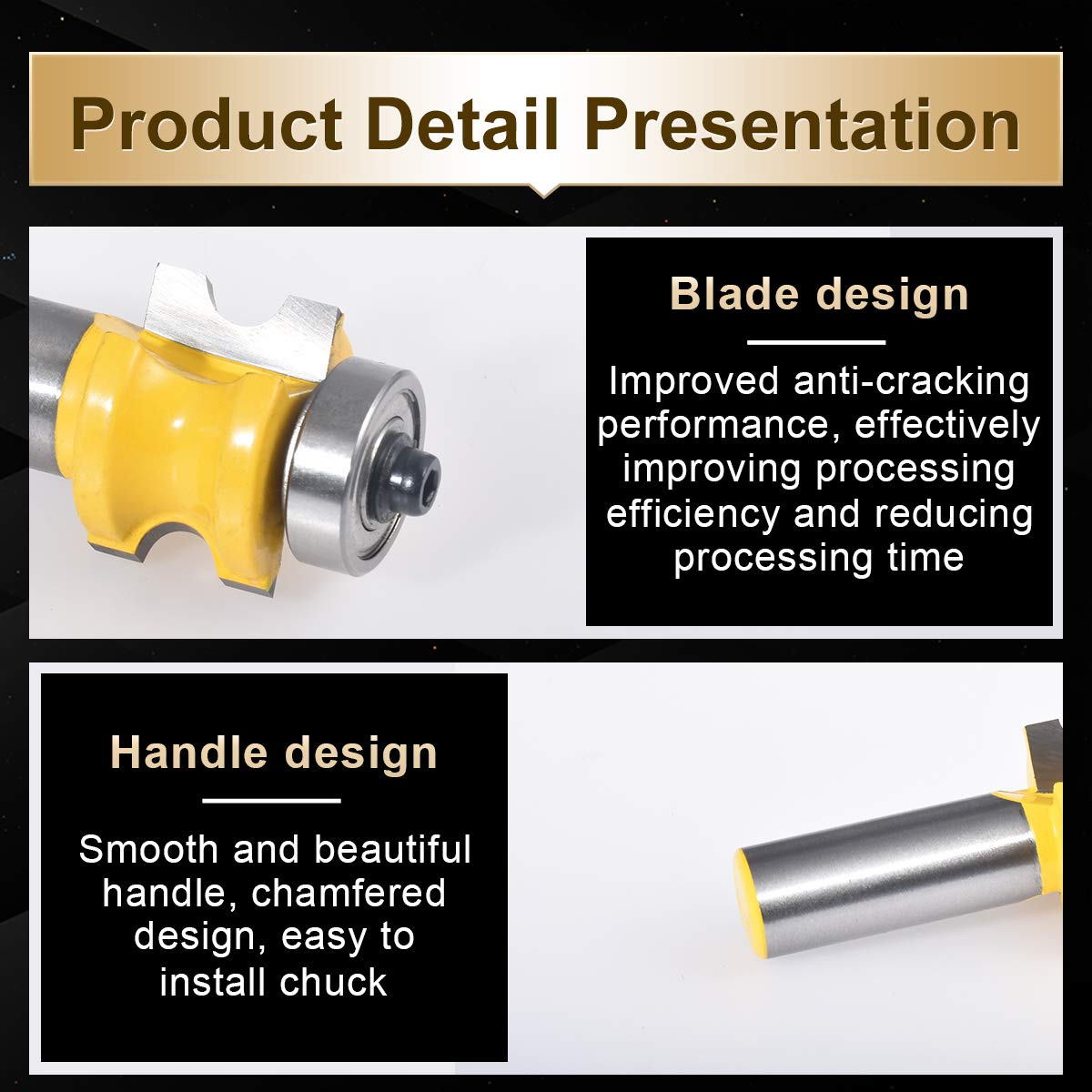 Product Detail Presentation

Blade design

Improved anti-cracking performance, effectively improving processing efficiency and reducing processing time

Handle design

Smooth and beautiful handle, chamfered design, easy to install chuck